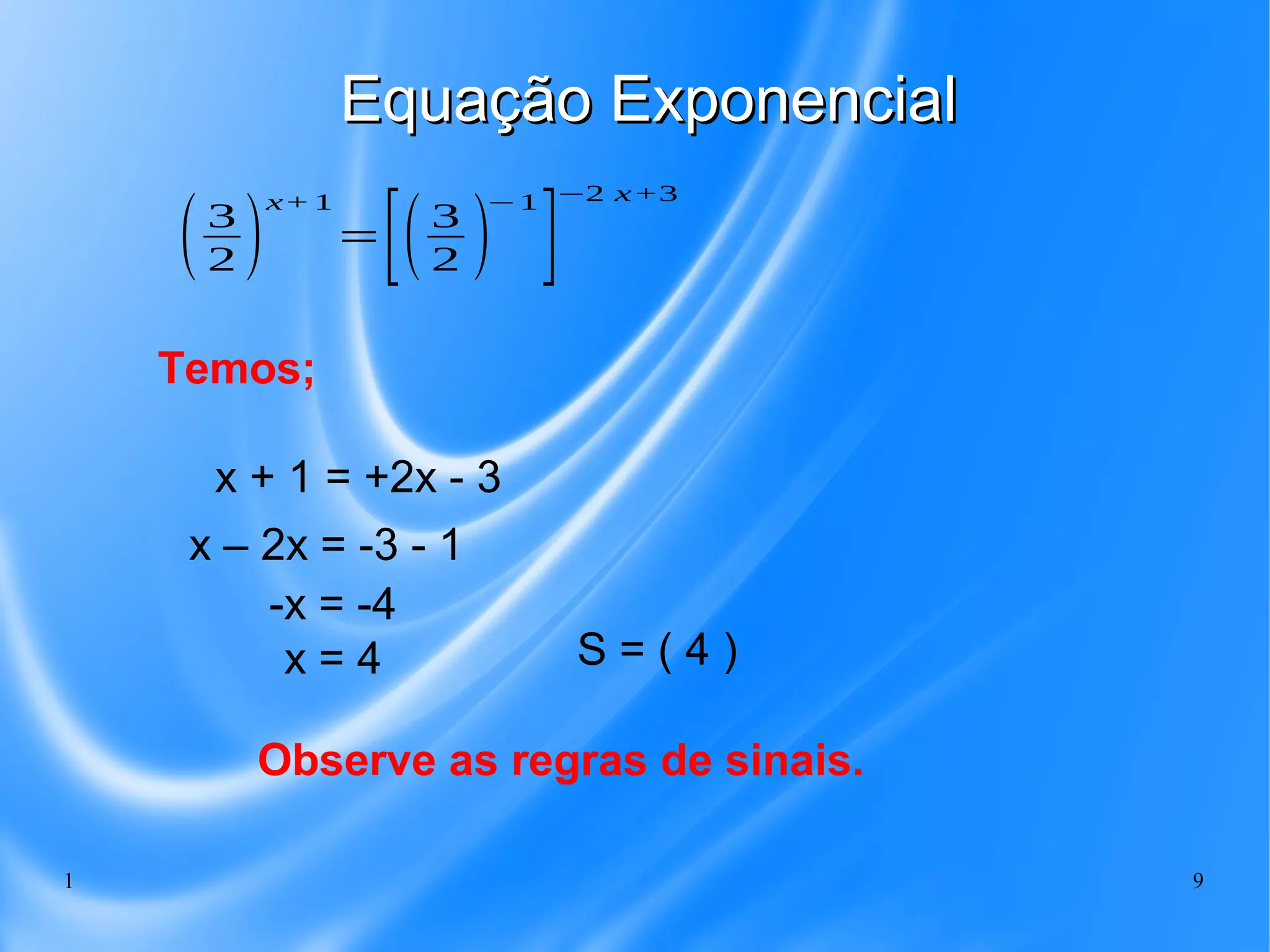 Equação Exponencial

$\left(\frac{3}{2}\right)^{x+1}=\left[\left(\frac{3}{2}\right)^{-1}\right]^{-2x+3}$

Temos;

x + 1 = +2x - 3

x – 2x = -3 - 1

-x = -4

x = 4

S = ( 4 )

Observe as regras de sinais.

1

9